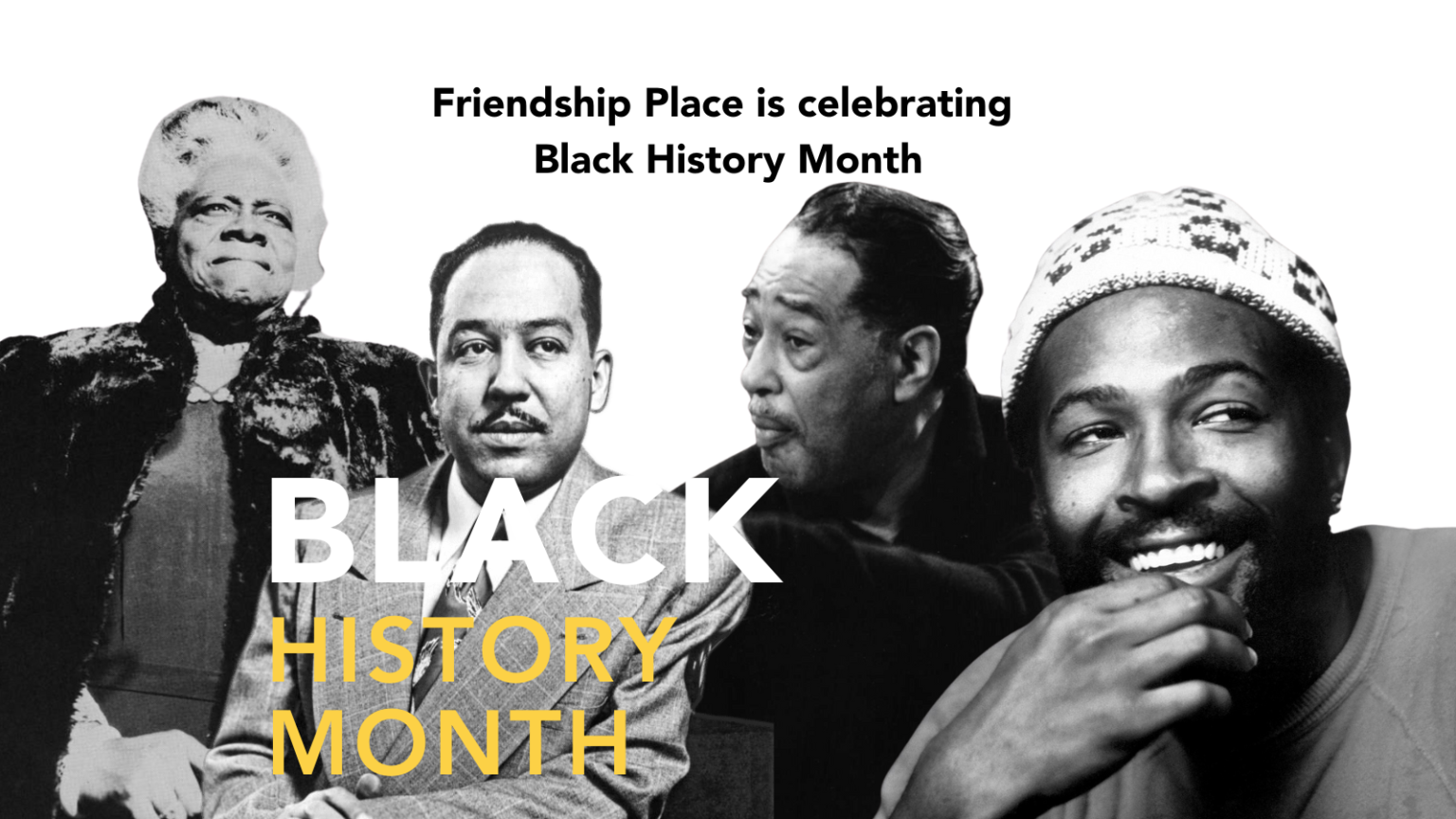 Friendship Place is celebrating Black History Month

BLACK
HISTORY
MONTH